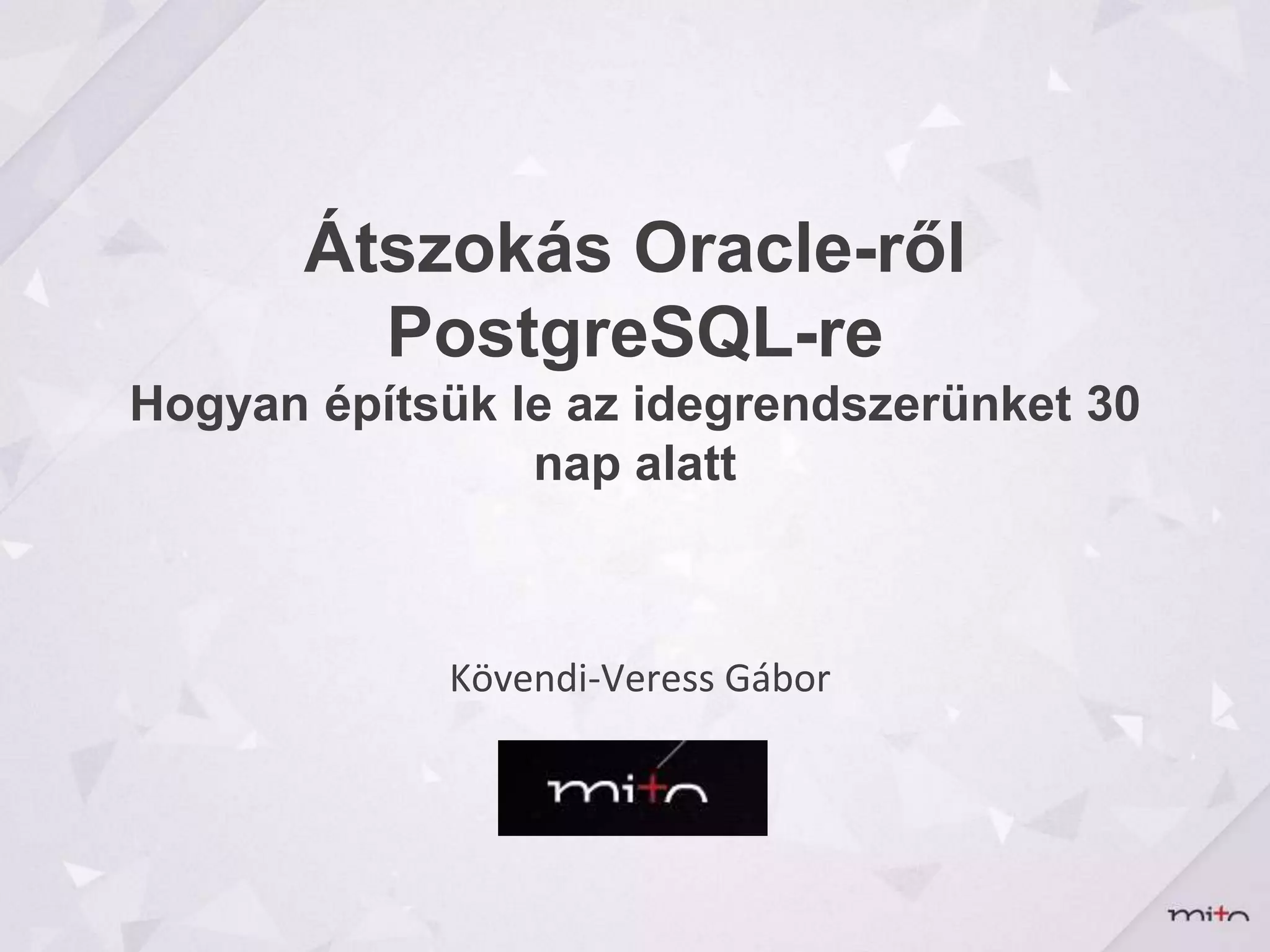 Átszokás Oracle-ről PostgreSQL-re
Hogyan építsük le az idegrendszerünket 30 nap alatt

Kövendi-Veress Gábor

mito

mito